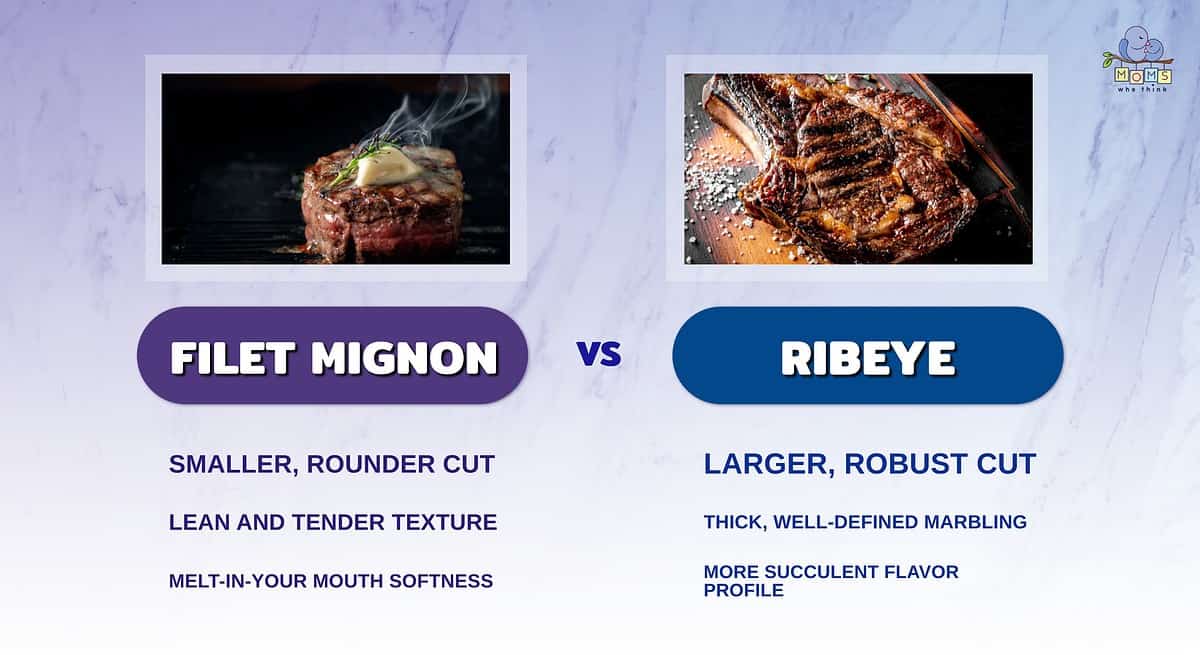 MOMS who think

FILET MIGNON

VS

RIBEYE

SMALLER, ROUNDER CUT

LEAN AND TENDER TEXTURE

MELT-IN-YOUR MOUTH SOFTNESS

LARGER, ROBUST CUT

THICK, WELL-DEFINED MARBLING

MORE SUCCULENT FLAVOR PROFILE